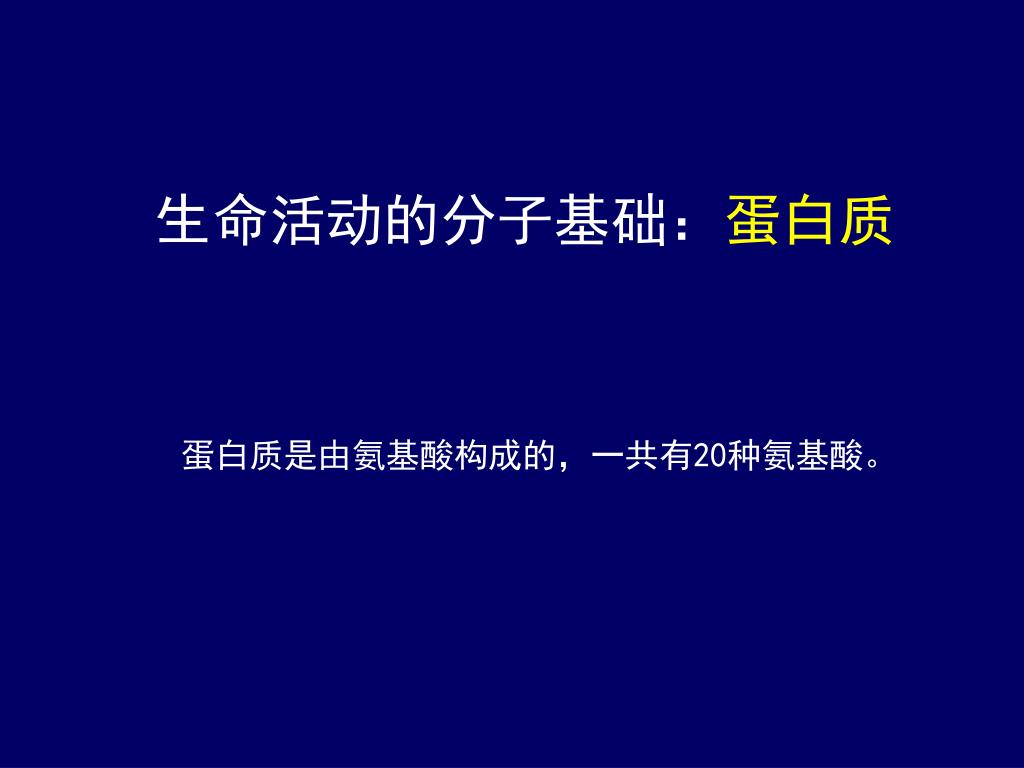 生命活动的分子基础：蛋白质

蛋白质是由氨基酸构成的，一共有20种氨基酸。